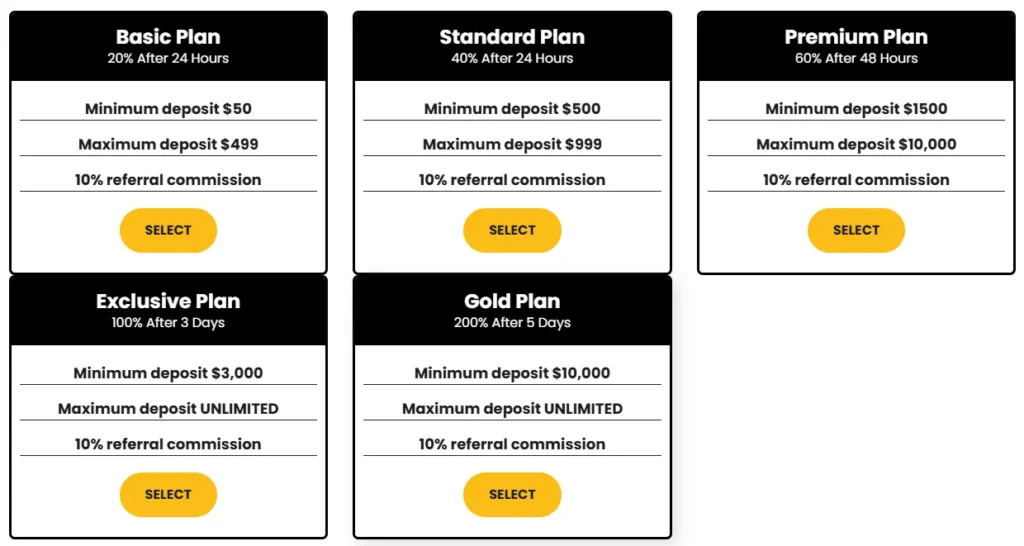 Basic Plan
20% After 24 Hours

Minimum deposit $50

Maximum deposit $499

10% referral commission

SELECT

Standard Plan
40% After 24 Hours

Minimum deposit $500

Maximum deposit $999

10% referral commission

SELECT

Premium Plan
60% After 48 Hours

Minimum deposit $1500

Maximum deposit $10,000

10% referral commission

SELECT

Exclusive Plan
100% After 3 Days

Minimum deposit $3,000

Maximum deposit UNLIMITED

10% referral commission

SELECT

Gold Plan
200% After 5 Days

Minimum deposit $10,000

Maximum deposit UNLIMITED

10% referral commission

SELECT